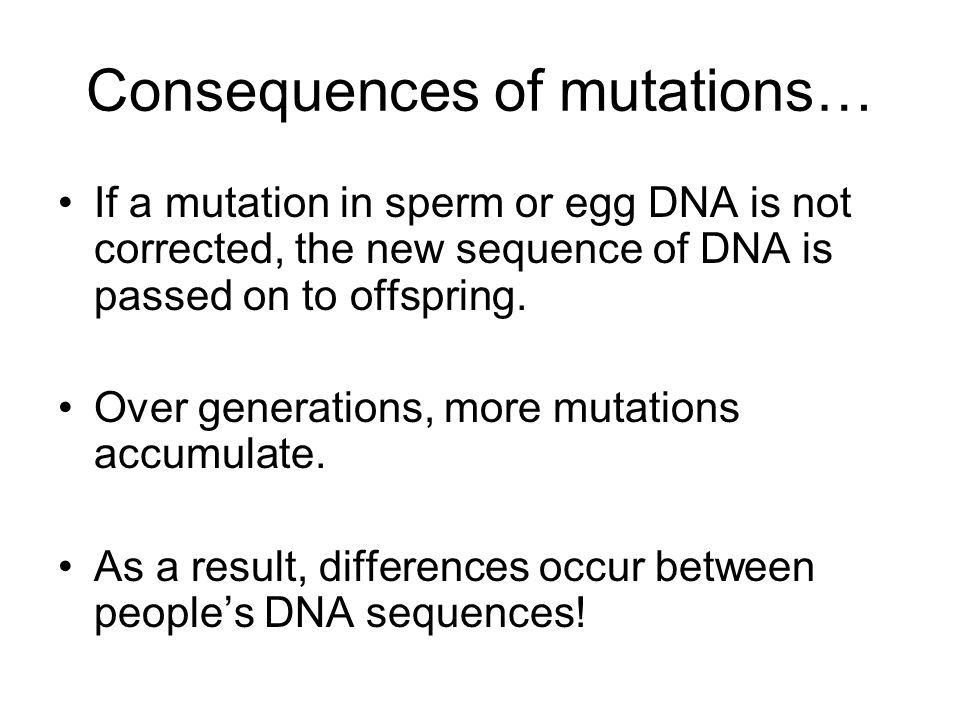 Consequences of mutations…

• If a mutation in sperm or egg DNA is not corrected, the new sequence of DNA is passed on to offspring.

• Over generations, more mutations accumulate.

• As a result, differences occur between people’s DNA sequences!